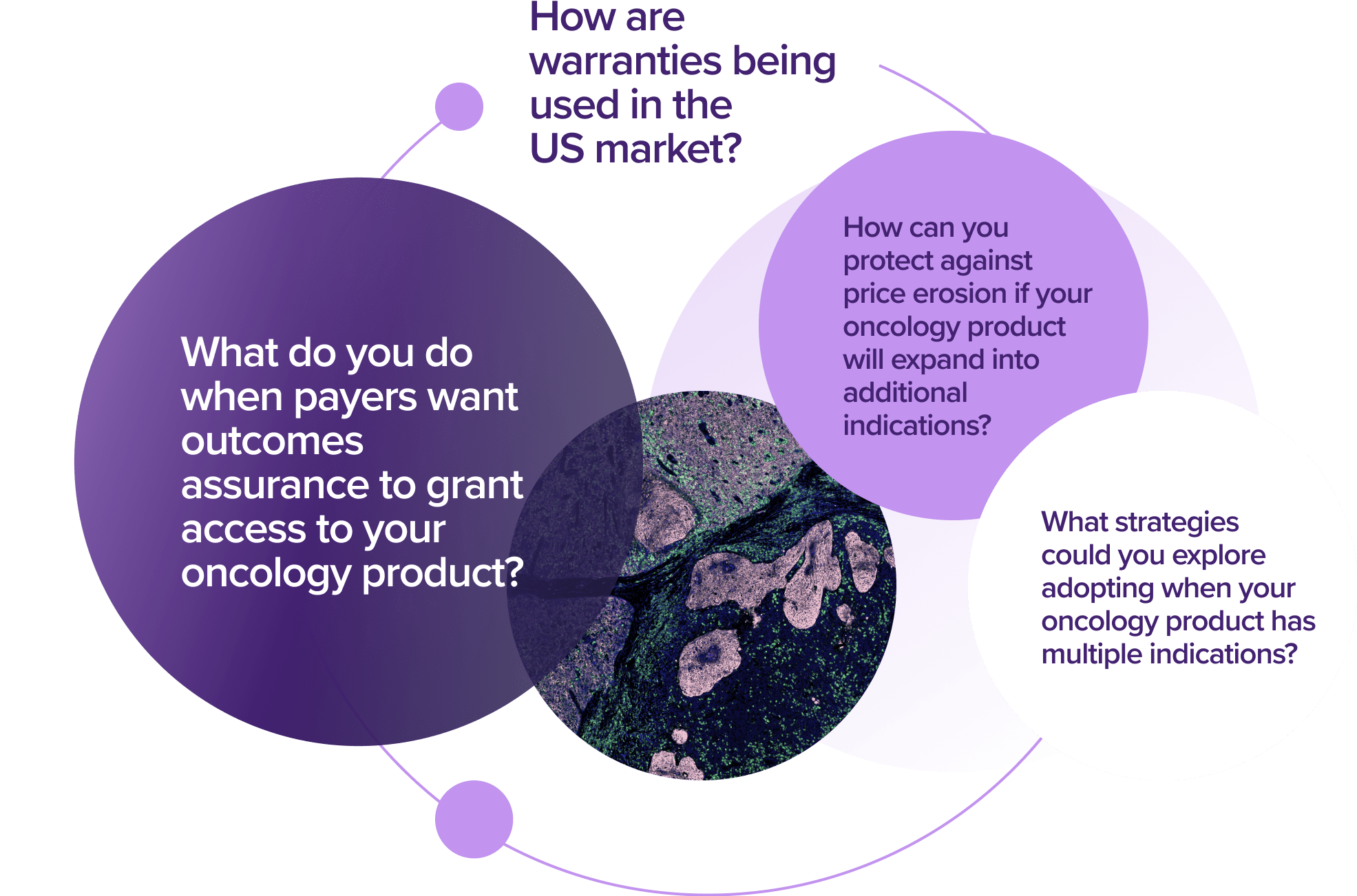 How are warranties being used in the US market?

What do you do when payers want outcomes assurance to grant access to your oncology product?

How can you protect against price erosion if your oncology product will expand into additional indications?

What strategies could you explore adopting when your oncology product has multiple indications?